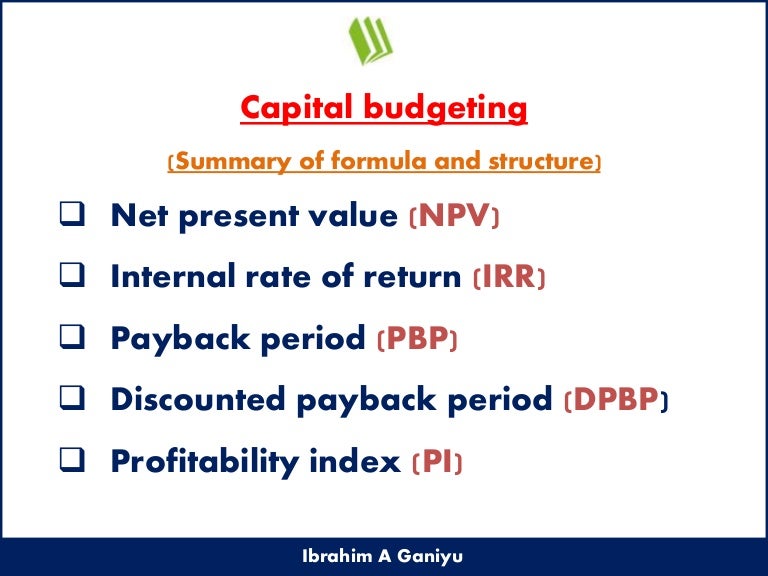 Capital budgeting

(Summary of formula and structure)

❑ Net present value (NPV)

❑ Internal rate of return (IRR)

❑ Payback period (PBP)

❑ Discounted payback period (DPBP)

❑ Profitability index (PI)

Ibrahim A Ganiyu